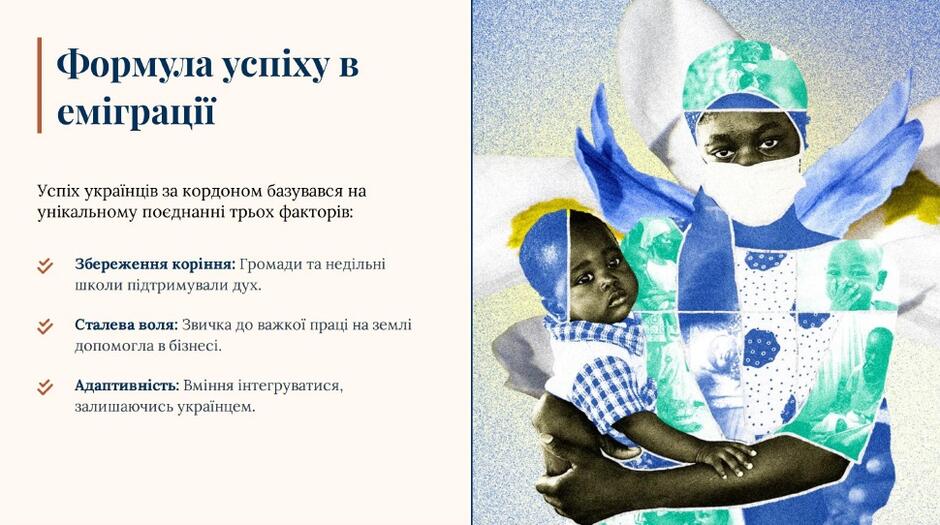 Формула успіху в еміграції

Успіх українців за кордоном базувався на унікальному поєднанні трьох факторів:

✓ Збереження коріння: Громади та недільні школи підтримували дух.

✓ Сталева воля: Звичка до важкої праці на землі допомогла в бізнесі.

✓ Адаптивність: Вміння інтегруватися, залишаючись українцем.